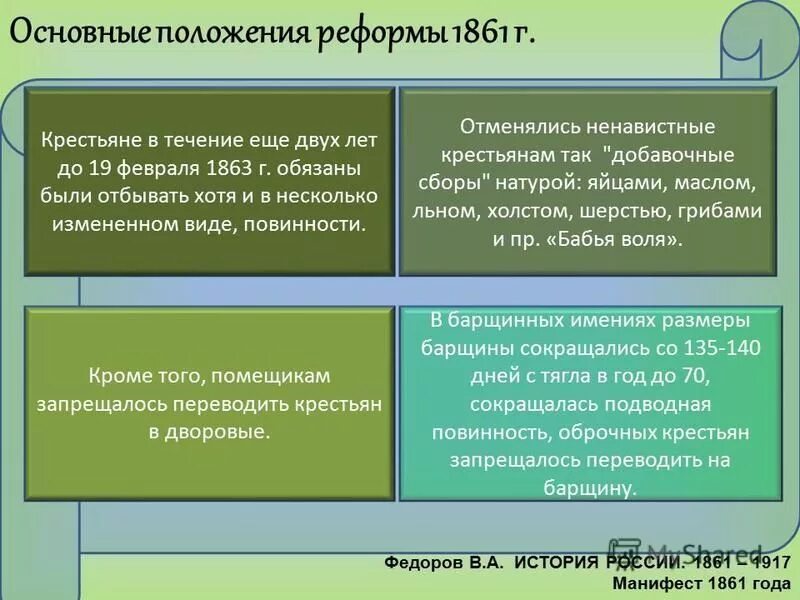 Основные положения реформы 1861 г.

Крестьяне в течение еще двух лет до 19 февраля 1863 г. обязаны были отбывать хотя и в несколько измененном виде, повинности.

Отменялись ненавистные крестьянам так "добавочные сборы" натурой: яйцами, маслом, льном, холстом, шерстью, грибами и пр. «Бабья воля».

Кроме того, помещикам запрещалось переводить крестьян в дворовые.

В барщинных имениях размеры барщины сокращались со 135-140 дней с тягла в год до 70, сокращалась подводная повинность, оброчных крестьян запрещалось переводить на барщину.

MyShared

Федоров В.А. ИСТОРИЯ РОССИИ. 1861 – 1917
Манифест 1861 года